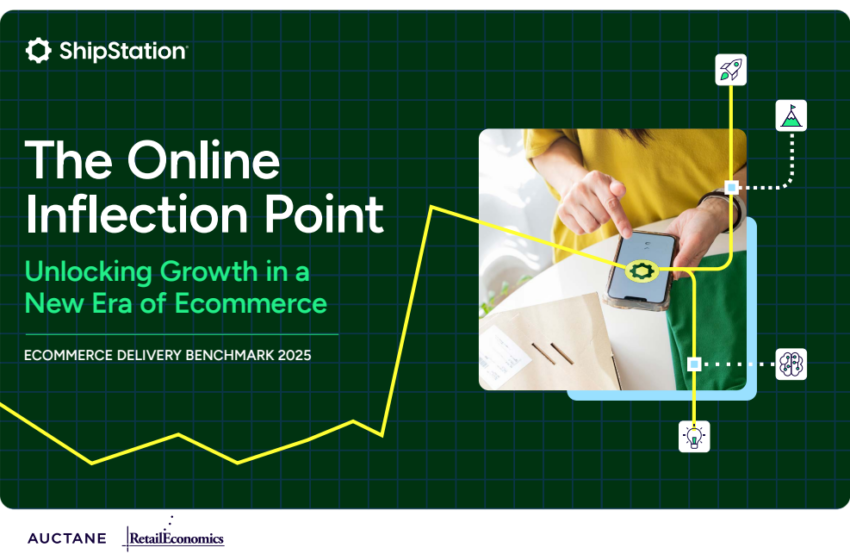 ShipStation

The Online Inflection Point

Unlocking Growth in a New Era of Ecommerce

ECOMMERCE DELIVERY BENCHMARK 2025

AUCTANE RetailEconomics